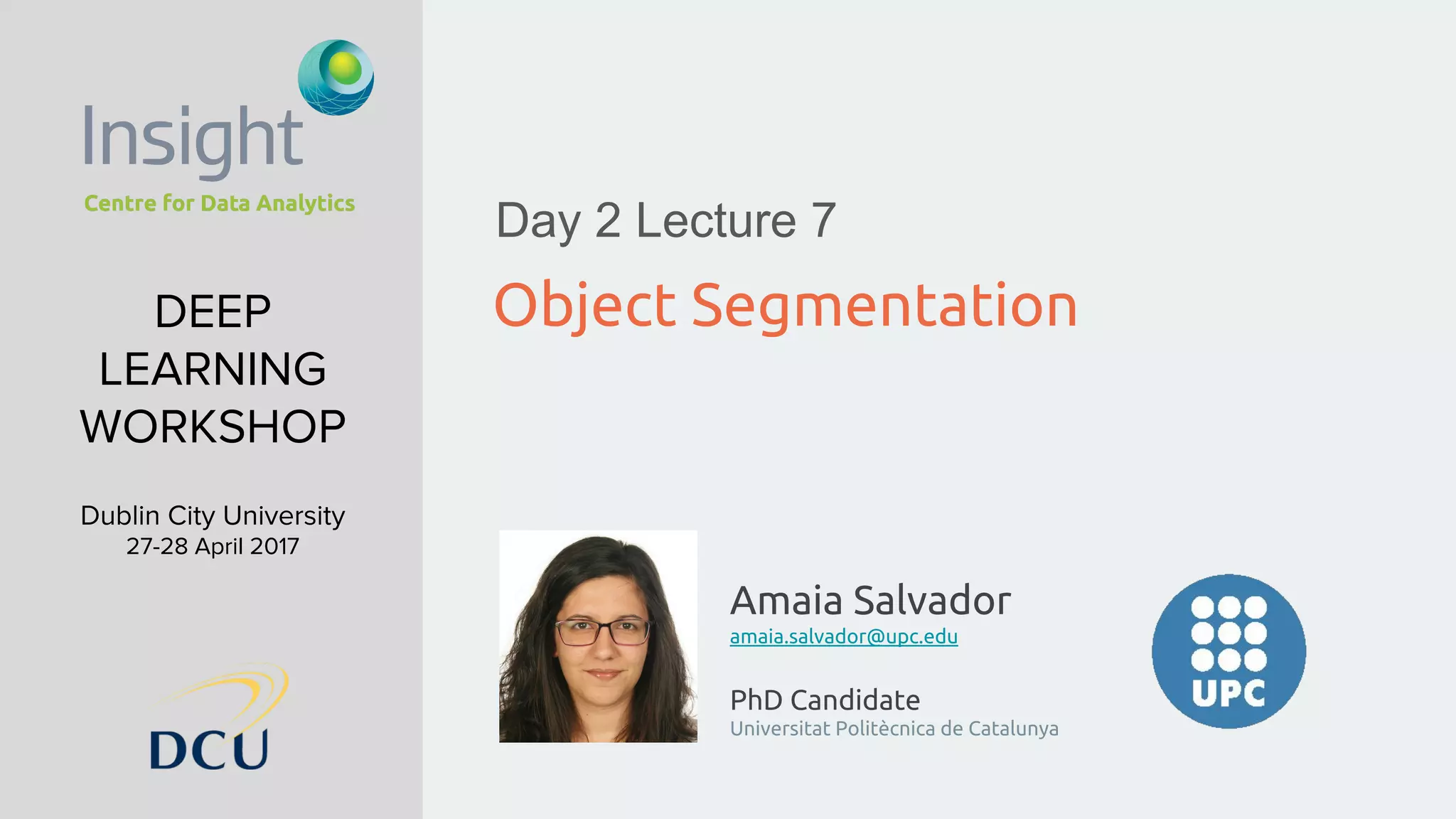 Insight
Centre for Data Analytics

DEEP LEARNING WORKSHOP

Dublin City University
27-28 April 2017

DCU

Day 2 Lecture 7

Object Segmentation

Amaia Salvador
amaia.salvador@upc.edu

PhD Candidate
Universitat Politècnica de Catalunya

UPC